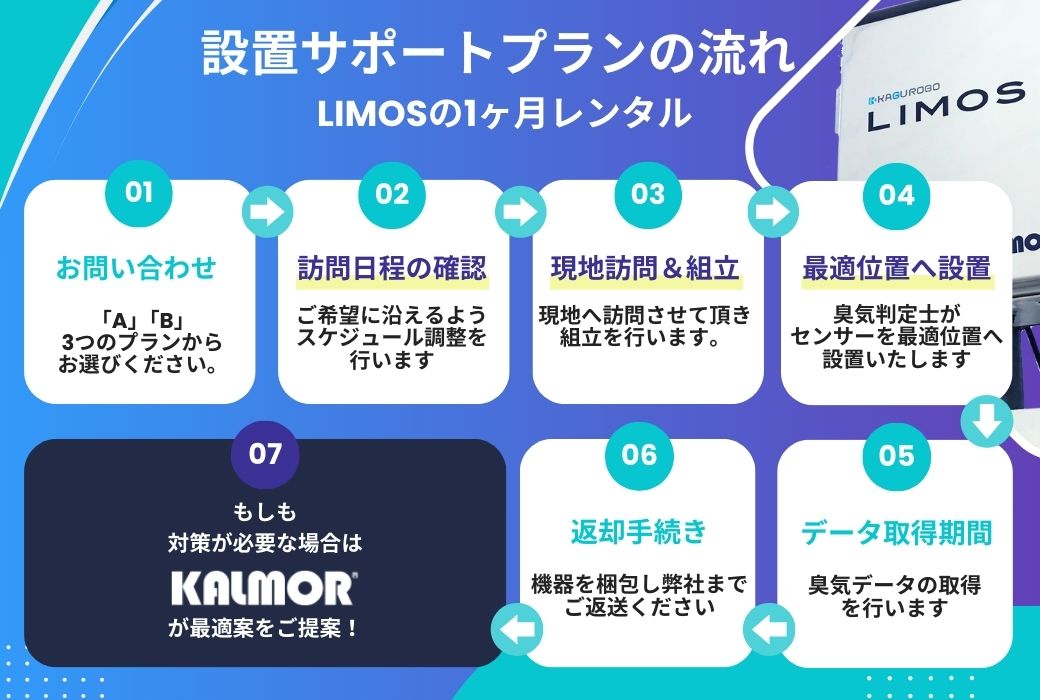 設置サポートプランの流れ
LIMOSの1ヶ月レンタル

KAGUROBO
LIMOS

01
お問い合わせ
「A」「B」
3つのプランから
お選びください。

02
訪問日程の確認
ご希望に沿えるよう
スケジュール調整を
行います

03
現地訪問＆組立
現地へ訪問させて頂き
組立を行います。

04
最適位置へ設置
臭気判定士が
センサーを最適位置へ
設置いたします

05
データ取得期間
臭気データの取得
を行います

06
返却手続き
機器を梱包し弊社まで
ご返送ください

07
もしも
対策が必要な場合は
KALMOR
が最適案をご提案！